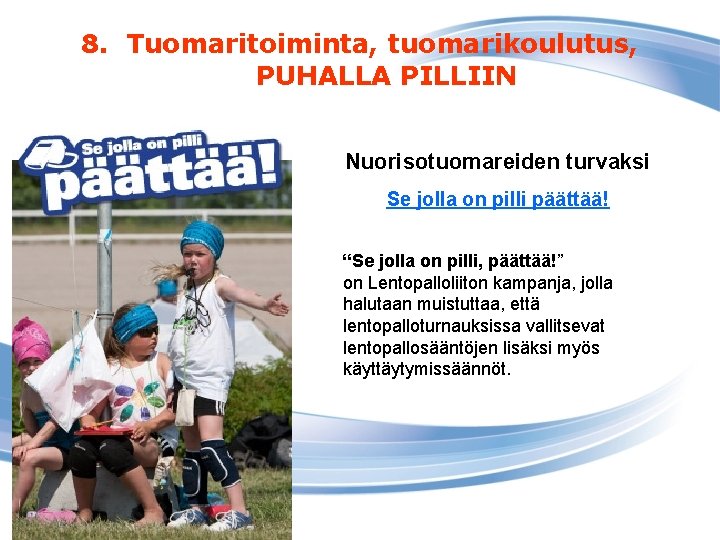 8. Tuomaritoiminta, tuomarikoulutus, PUHALLA PILLIIN

Se jolla on pilli päättää!

Nuorisotuomareiden turvaksi

Se jolla on pilli päättää!

“Se jolla on pilli, päättää!” on Lentopalloliiton kampanja, jolla halutaan muistuttaa, että lentopalloturnauksissa vallitsevat lentopallosääntöjen lisäksi myös käyttäytymissäännöt.